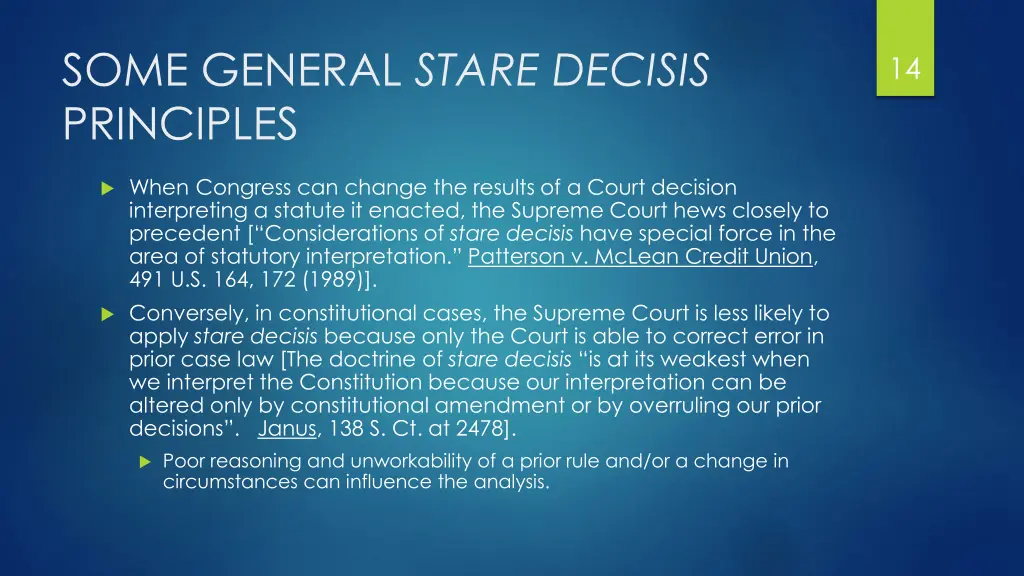 SOME GENERAL STARE DECISIS PRINCIPLES

14

When Congress can change the results of a Court decision interpreting a statute it enacted, the Supreme Court hews closely to precedent [“Considerations of stare decisis have special force in the area of statutory interpretation.” Patterson v. McLean Credit Union, 491 U.S. 164, 172 (1989)].

Conversely, in constitutional cases, the Supreme Court is less likely to apply stare decisis because only the Court is able to correct error in prior case law [The doctrine of stare decisis “is at its weakest when we interpret the Constitution because our interpretation can be altered only by constitutional amendment or by overruling our prior decisions”. Janus, 138 S. Ct. at 2478].

Poor reasoning and unworkability of a prior rule and/or a change in circumstances can influence the analysis.